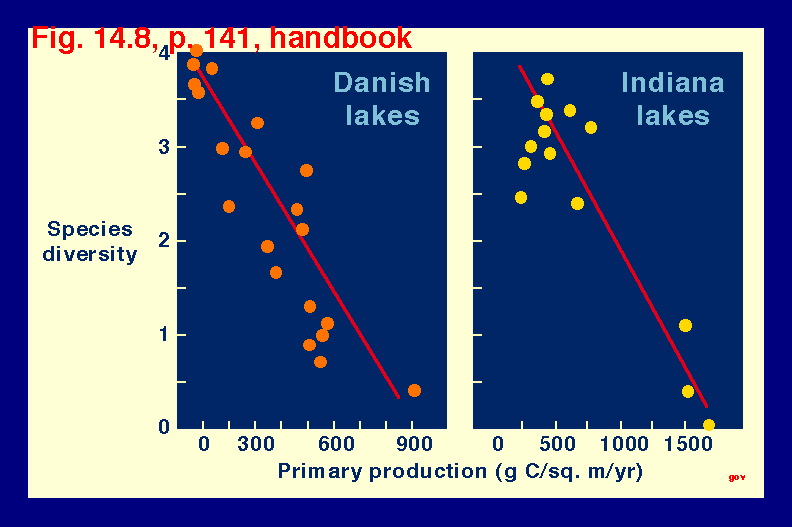 Fig. 14.8, p. 141, handbook

Danish lakes

Indiana lakes

Species diversity

4
3
2
1
0

0 300 600 900

0 500 1000 1500

Primary production (g C/sq. m/yr)

gov